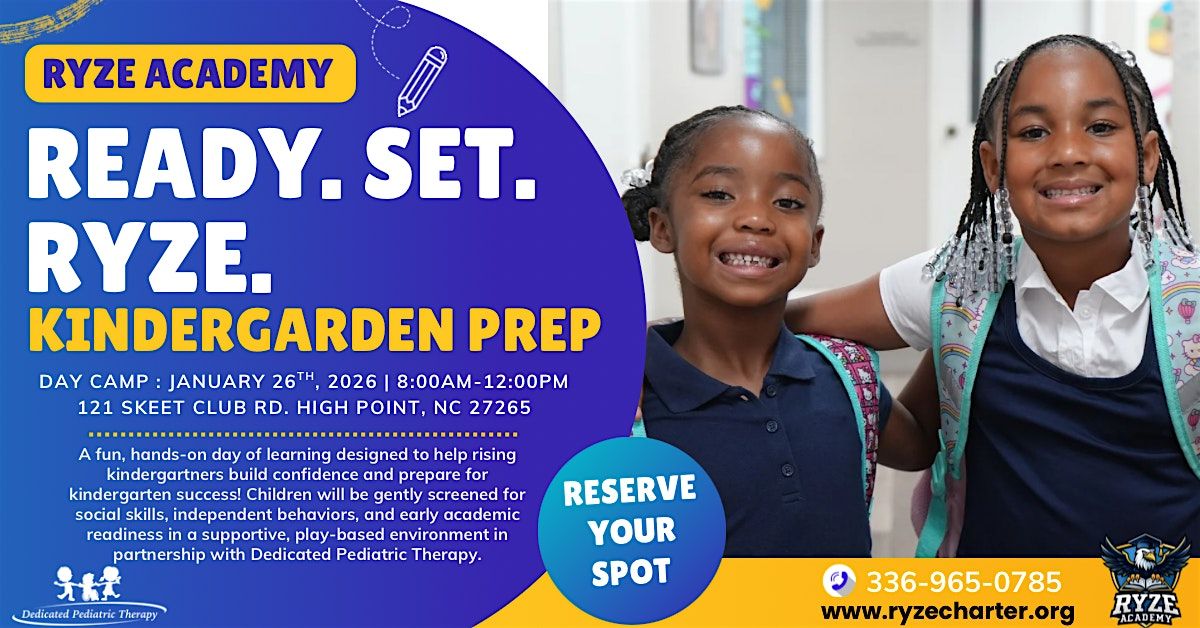 RYZE ACADEMY

READY. SET. RYZE.

KINDERGARDEN PREP

DAY CAMP : JANUARY 26$^{TH}$, 2026 | 8:00AM-12:00PM
121 SKEET CLUB RD. HIGH POINT, NC 27265

A fun, hands-on day of learning designed to help rising kindergartners build confidence and prepare for kindergarten success! Children will be gently screened for social skills, independent behaviors, and early academic readiness in a supportive, play-based environment in partnership with Dedicated Pediatric Therapy.

Dedicated Pediatric Therapy

RESERVE YOUR SPOT

336-965-0785
www.ryzecharter.org

RYZE ACADEMY